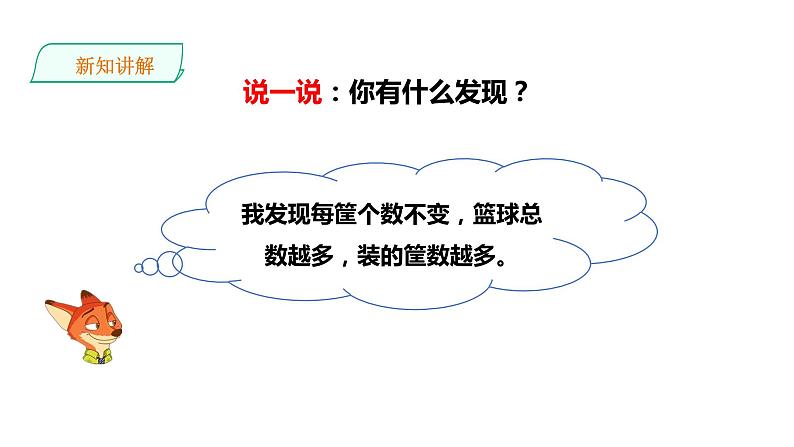 新知讲解

说一说：你有什么发现？

我发现每筐个数不变，篮球总数越多，装的筐数越多。